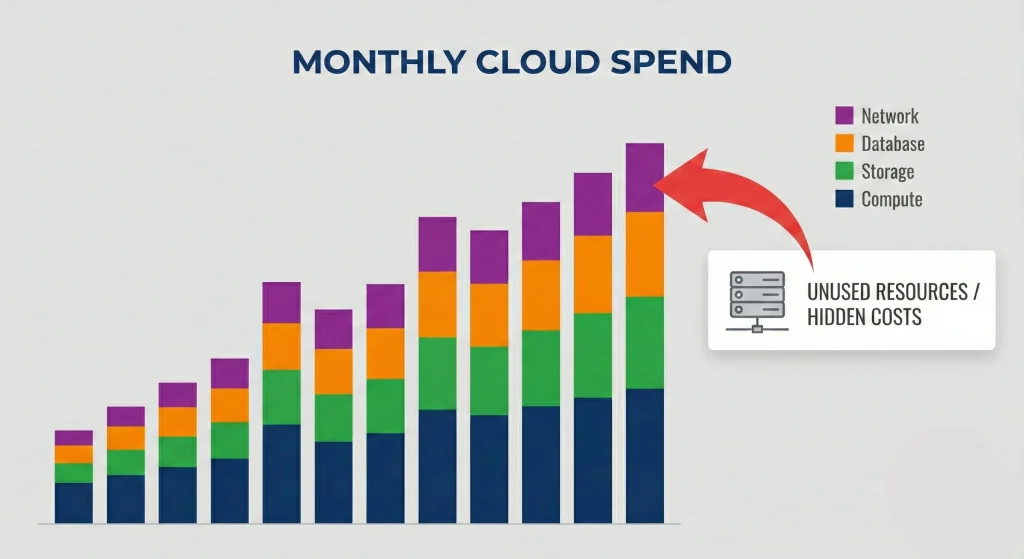 MONTHLY CLOUD SPEND

Network
Database
Storage
Compute

UNUSED RESOURCES / HIDDEN COSTS